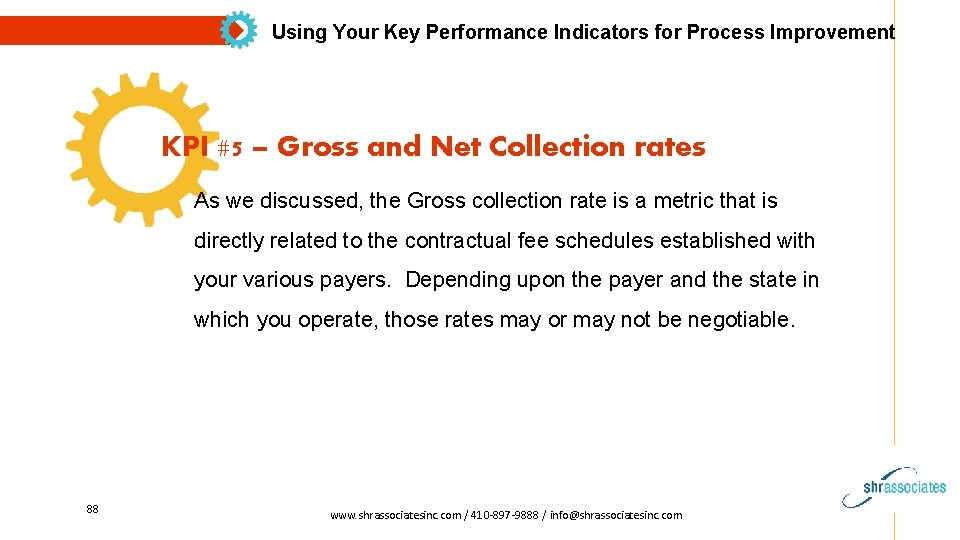 Using Your Key Performance Indicators for Process Improvement

KPI #5 – Gross and Net Collection rates

As we discussed, the Gross collection rate is a metric that is directly related to the contractual fee schedules established with your various payers. Depending upon the payer and the state in which you operate, those rates may or may not be negotiable.

88

www.shrassociatesinc.com / 410-897-9888 / info@shrassociatesinc.com

shrassociates